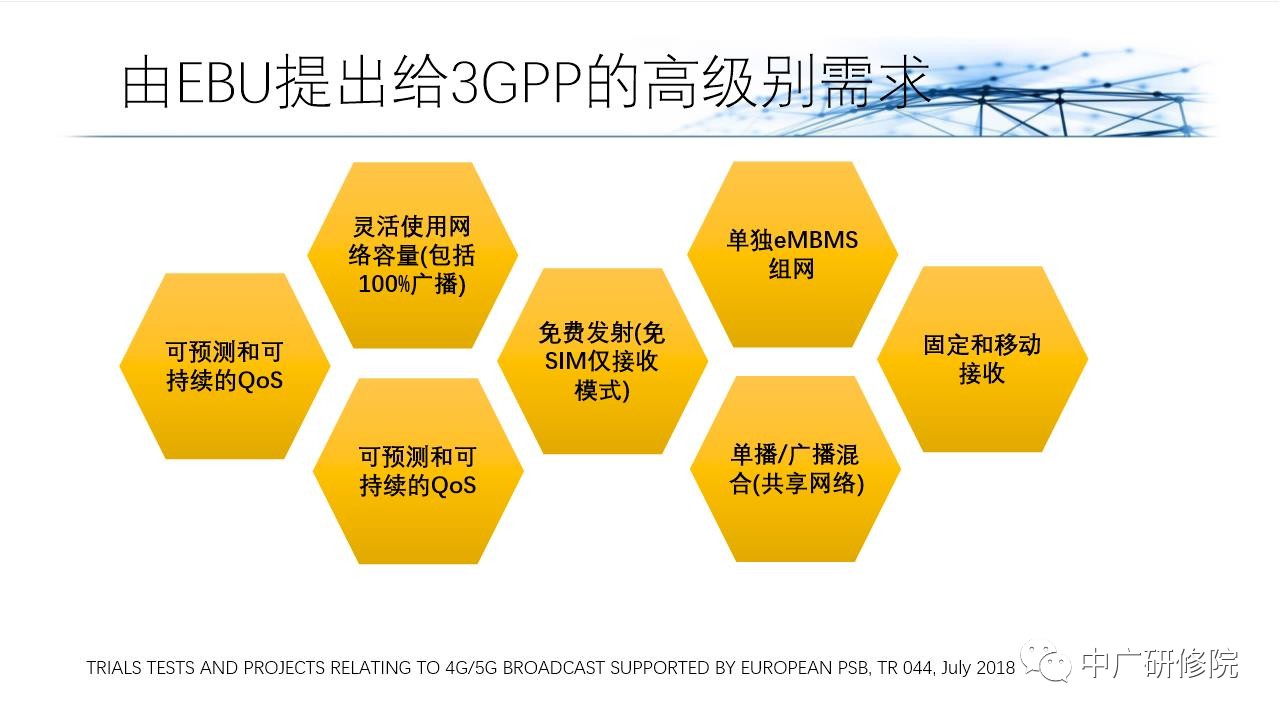 由EBU提出给3GPP的高级别需求

可预测和可持续的QoS

灵活使用网络容量(包括100%广播)

可预测和可持续的QoS

免费发射(免SIM仅接收模式)

单独eMBMS组网

单播/广播混合(共享网络)

固定和移动接收

TRIALS TESTS AND PROJECTS RELATING TO 4G/5G BROADCAST SUPPORTED BY EUROPEAN PSB, TR 044, July 2018

中广研修院